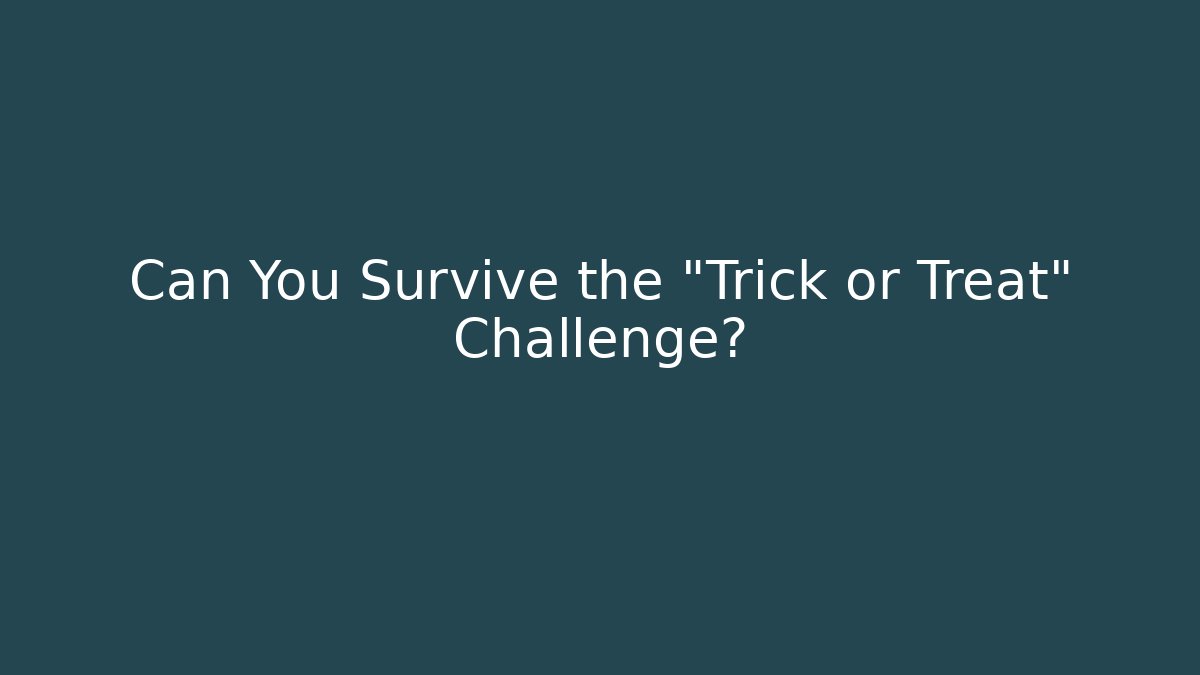 Can You Survive the "Trick or Treat" Challenge?